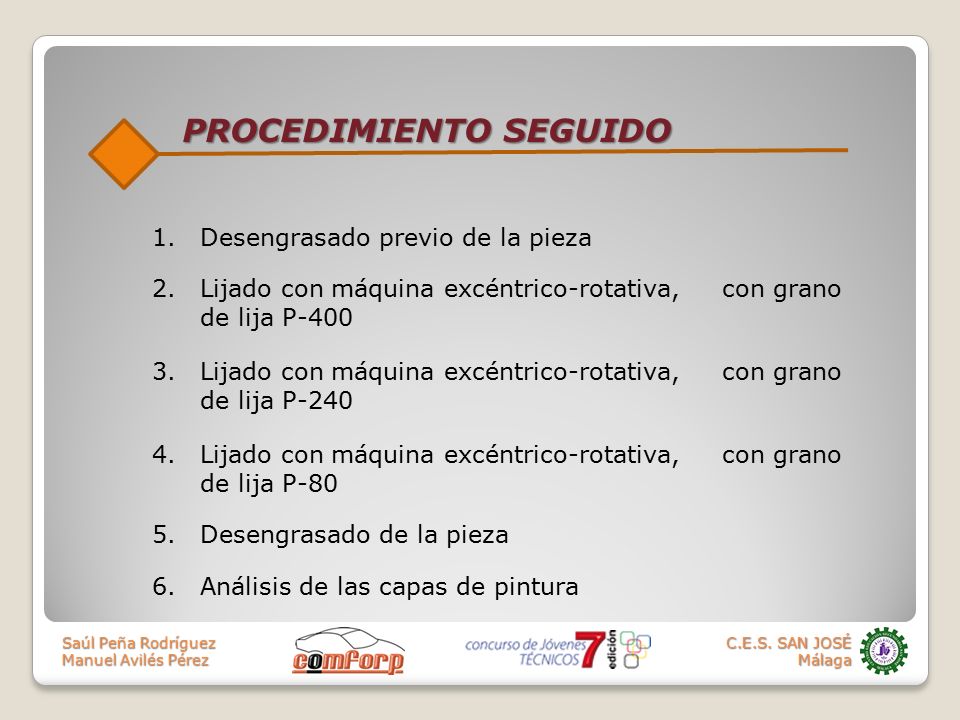 PROCEDIMIENTO SEGUIDO

1. Desengrasado previo de la pieza

2. Lijado con máquina excéntrico-rotativa, con grano de lija P-400

3. Lijado con máquina excéntrico-rotativa, con grano de lija P-240

4. Lijado con máquina excéntrico-rotativa, con grano de lija P-80

5. Desengrasado de la pieza

6. Análisis de las capas de pintura

Saúl Peña Rodríguez
Manuel Avilés Pérez

comforp

concurso de Jóvenes TÉCNICOS 7 edición

C.E.S. SAN JOSÉ
Málaga